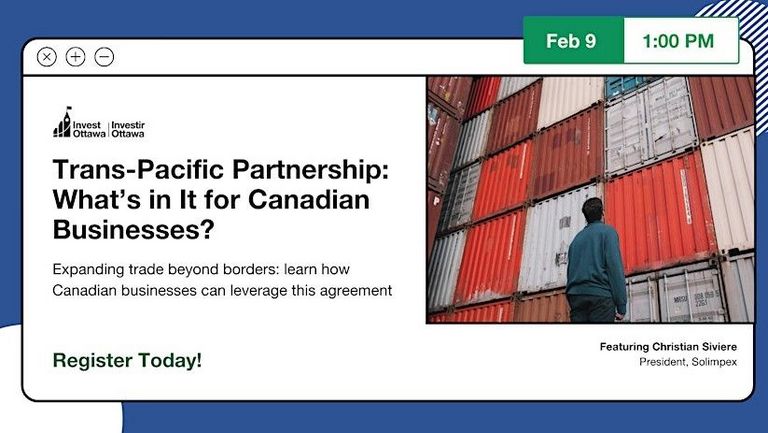 Feb 9 1:00 PM

Invest Ottawa | Investir Ottawa

Trans-Pacific Partnership: What's in It for Canadian Businesses?

Expanding trade beyond borders: learn how Canadian businesses can leverage this agreement

Register Today!

Featuring Christian Siviere
President, Solimpex